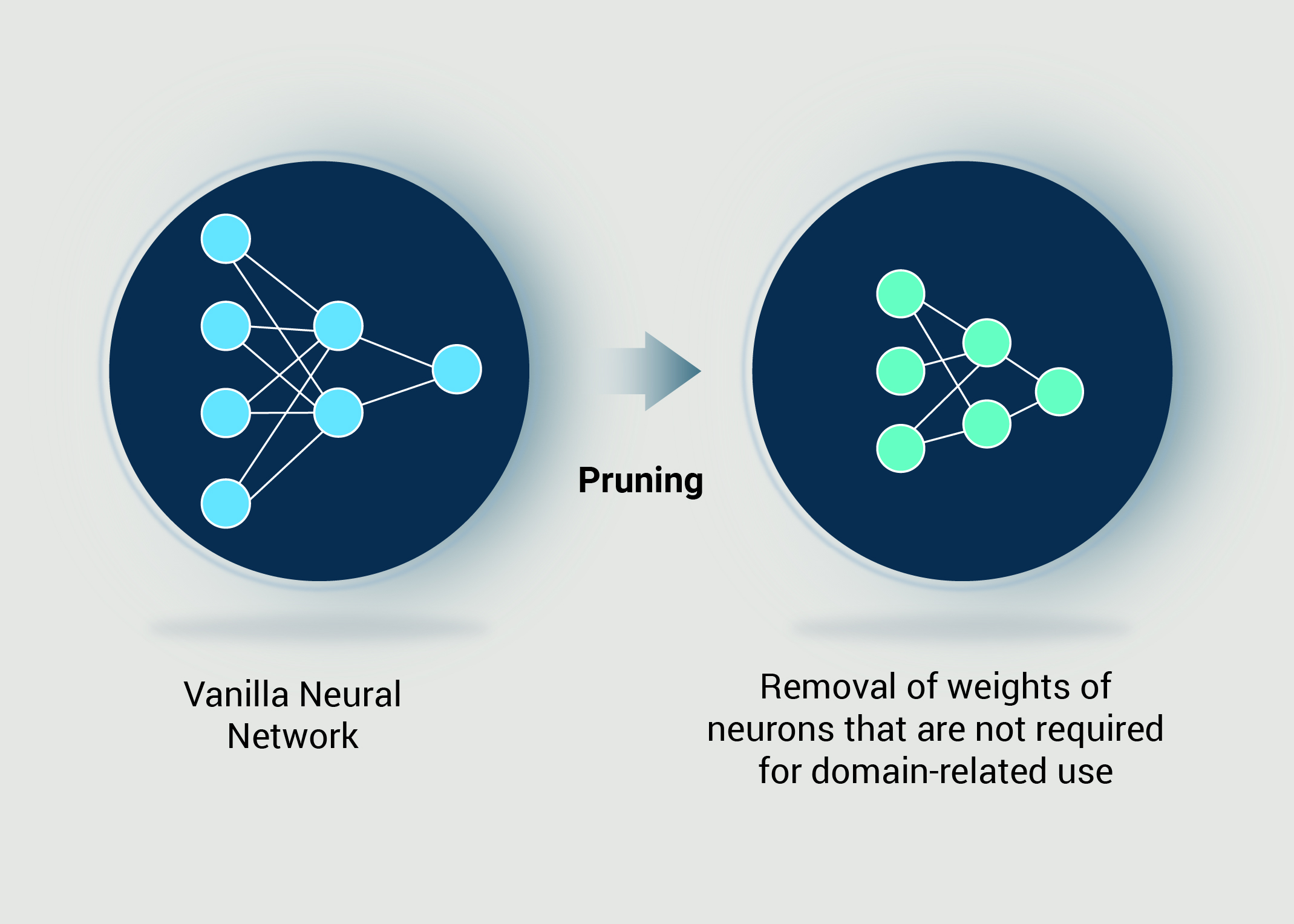 Pruning

Vanilla Neural Network

Removal of weights of neurons that are not required for domain-related use